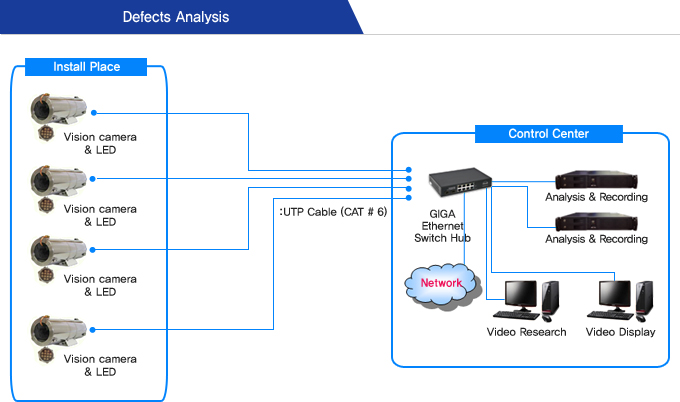 Defects Analysis

Install Place

Vision camera & LED

Vision camera & LED

Vision camera & LED

Vision camera & LED

:UTP Cable (CAT # 6)

Control Center

GIGA Ethernet Switch Hub

Analysis & Recording

Analysis & Recording

Network

Video Research

Video Display